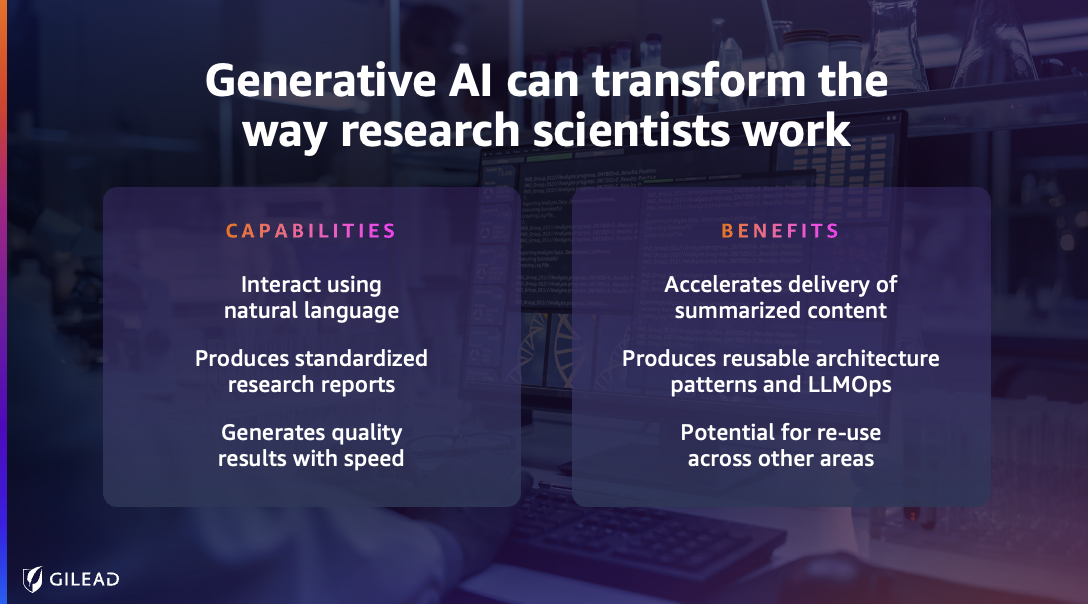 Generative AI can transform the way research scientists work

CAPABILITIES

Interact using natural language

Produces standardized research reports

Generates quality results with speed

BENEFITS

Accelerates delivery of summarized content

Produces reusable architecture patterns and LLMOps

Potential for re-use across other areas

GILEAD